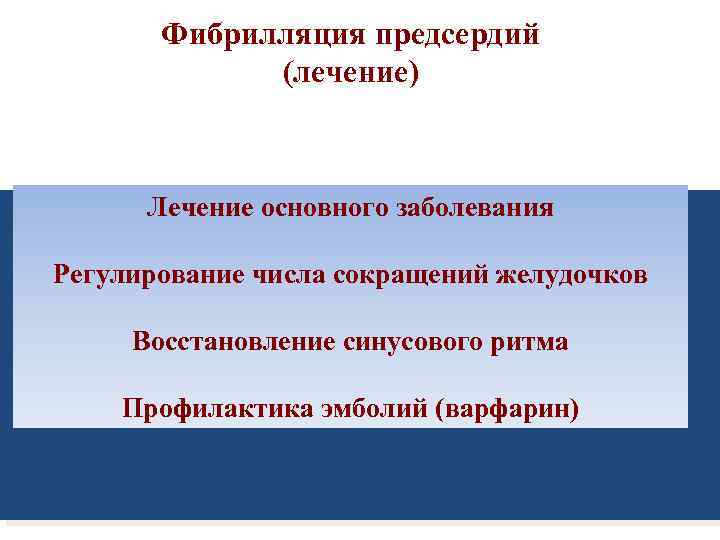 Фибрилляция предсердий
(лечение)

Лечение основного заболевания

Регулирование числа сокращений желудочков

Восстановление синусового ритма

Профилактика эмболий (варфарин)